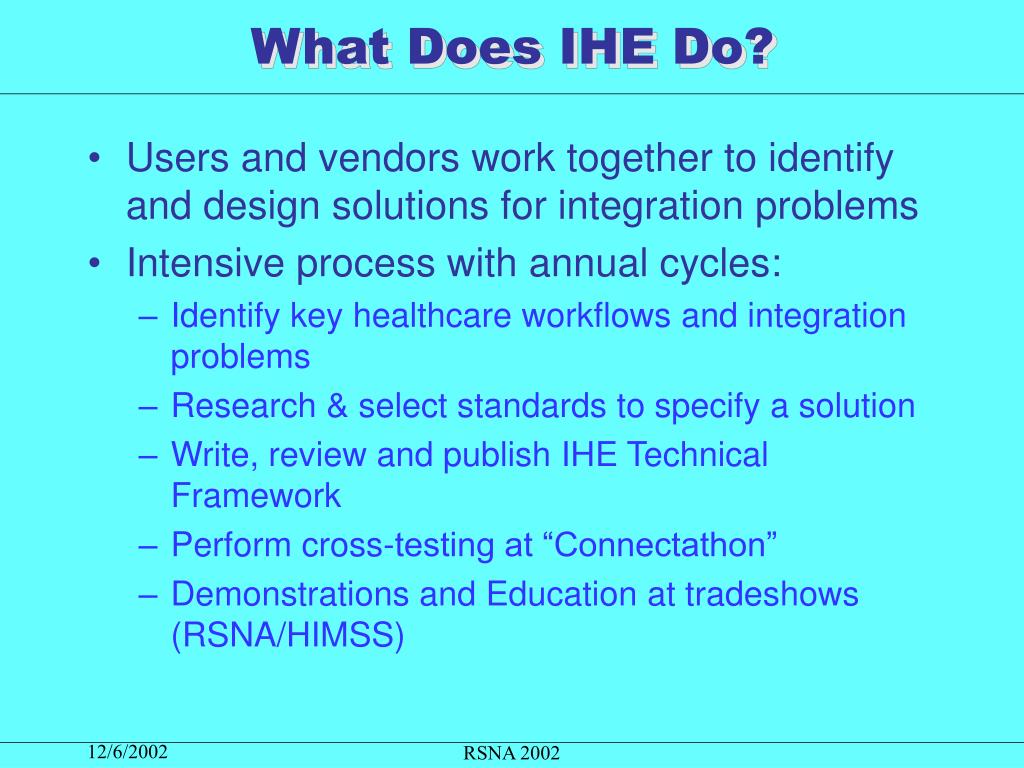 What Does IHE Do?

• Users and vendors work together to identify and design solutions for integration problems
• Intensive process with annual cycles:
– Identify key healthcare workflows and integration problems
– Research & select standards to specify a solution
– Write, review and publish IHE Technical Framework
– Perform cross-testing at “Connectathon”
– Demonstrations and Education at tradeshows (RSNA/HIMSS)

12/6/2002

RSNA 2002